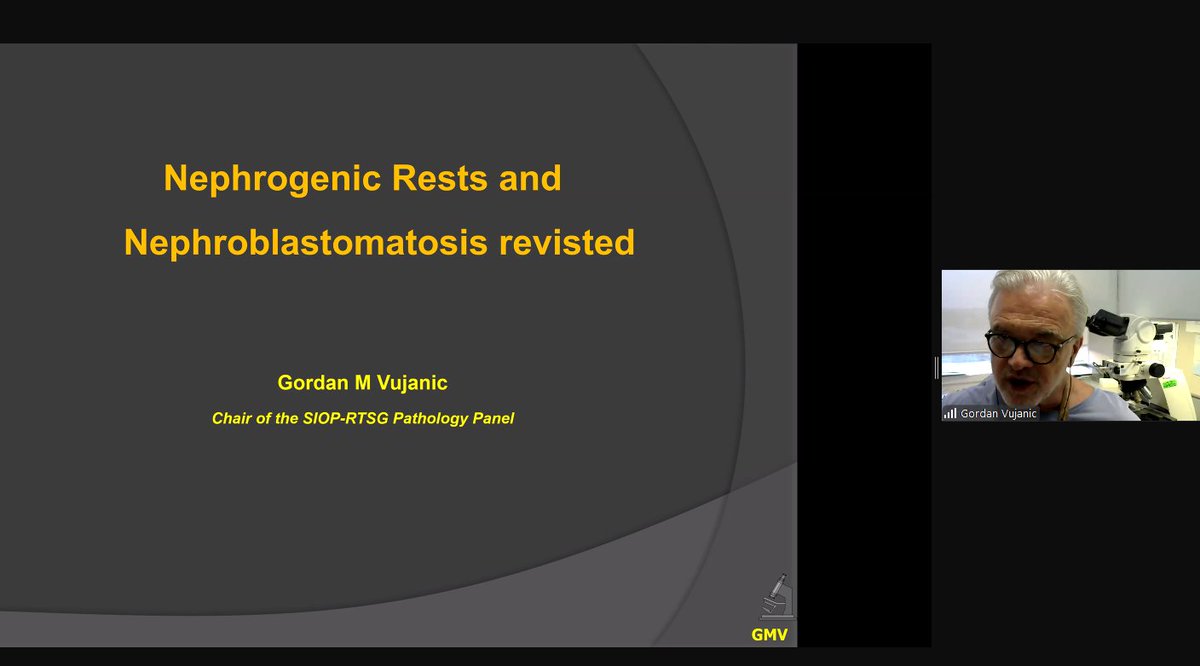 Nephrogenic Rests and Nephroblastomatosis revisted

Gordan M Vujanic

Chair of the SIOP-RTSG Pathology Panel

GMV

Gordan Vujanic